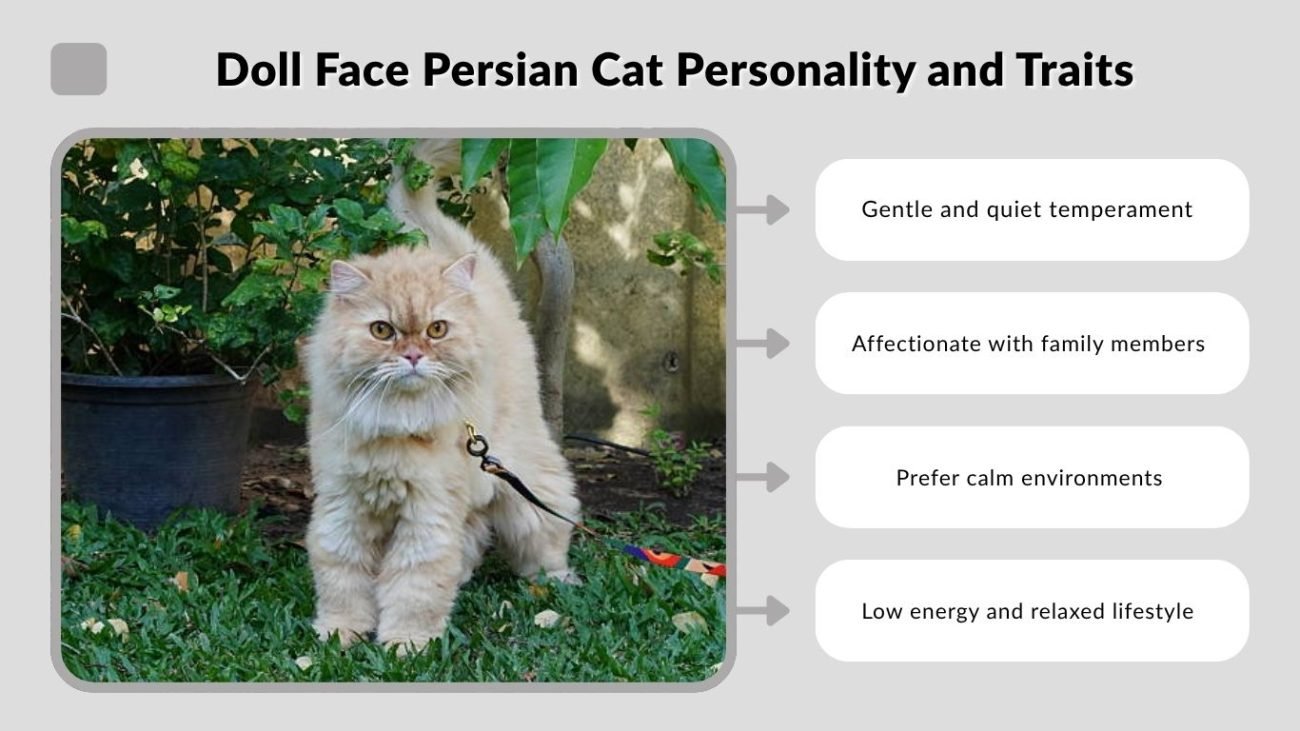 Doll Face Persian Cat Personality and Traits

Gentle and quiet temperament

Affectionate with family members

Prefer calm environments

Low energy and relaxed lifestyle